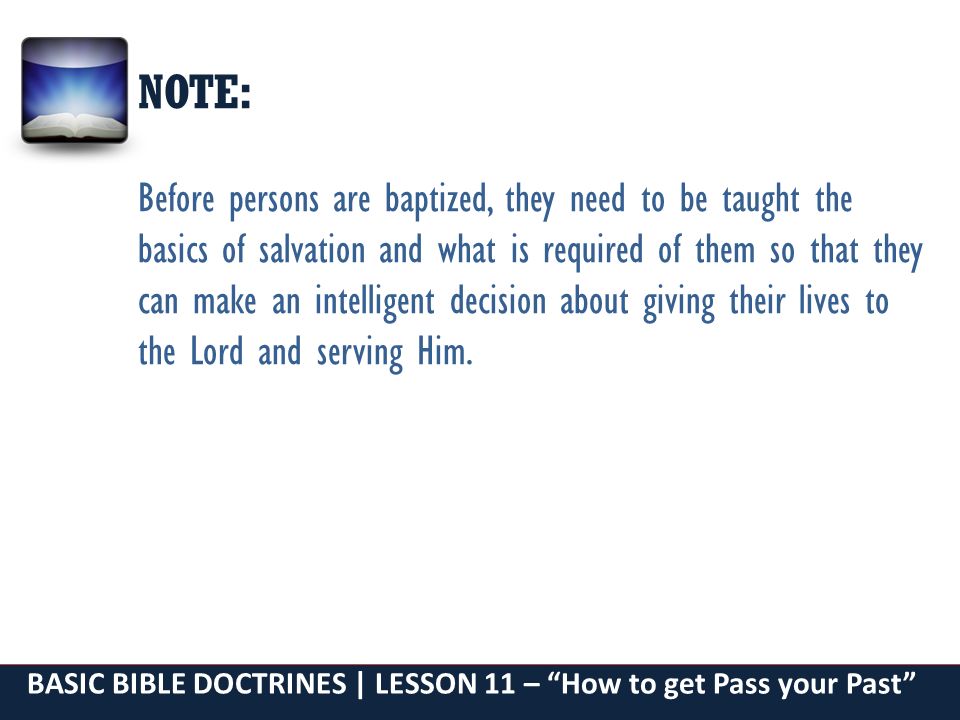 NOTE:

Before persons are baptized, they need to be taught the basics of salvation and what is required of them so that they can make an intelligent decision about giving their lives to the Lord and serving Him.

BASIC BIBLE DOCTRINES | LESSON 11 – “How to get Pass your Past”